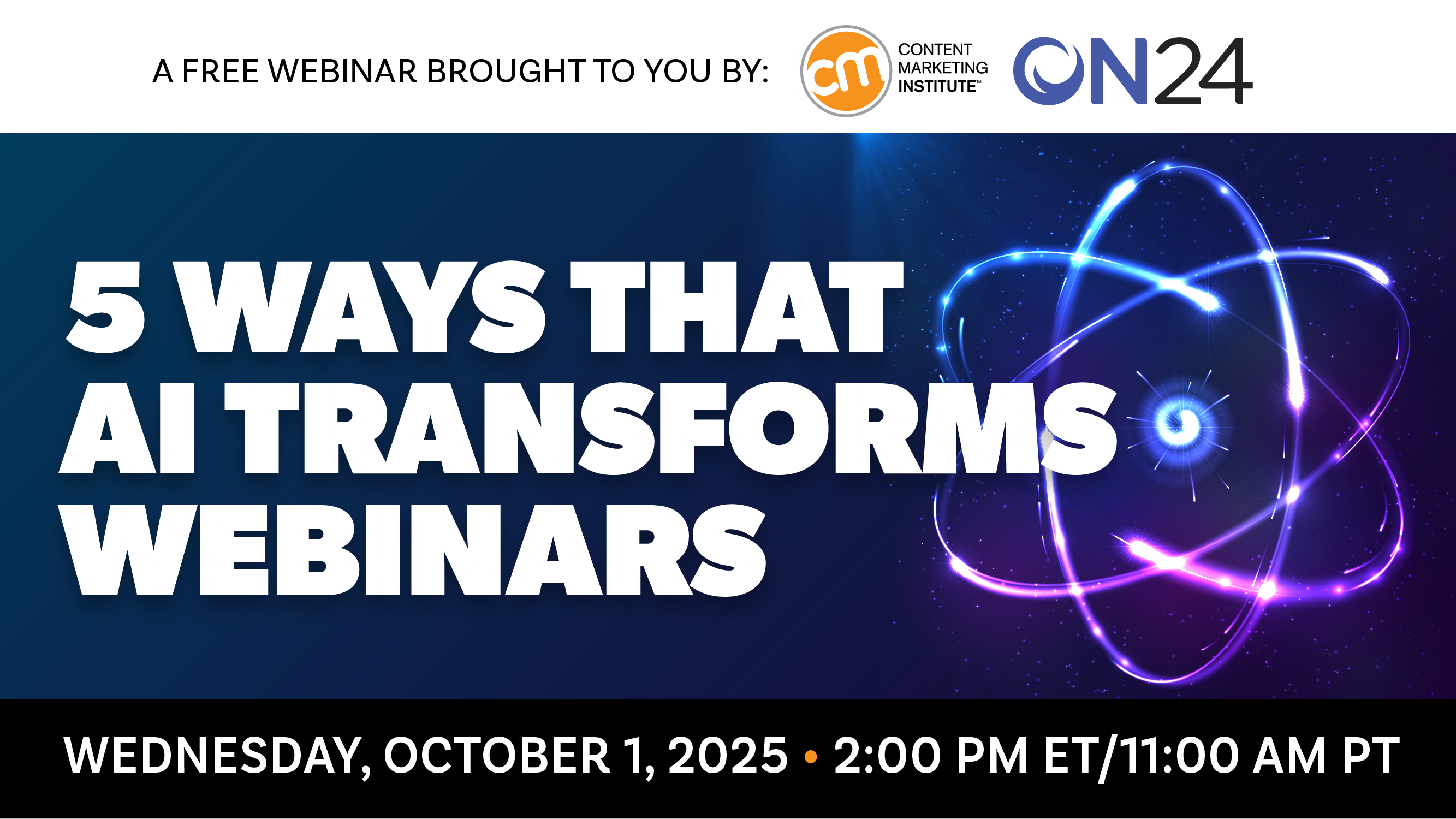 A FREE WEBINAR BROUGHT TO YOU BY:

cm CONTENT MARKETING INSTITUTE™

ON24

5 WAYS THAT AI TRANSFORMS WEBINARS

WEDNESDAY, OCTOBER 1, 2025 • 2:00 PM ET/11:00 AM PT